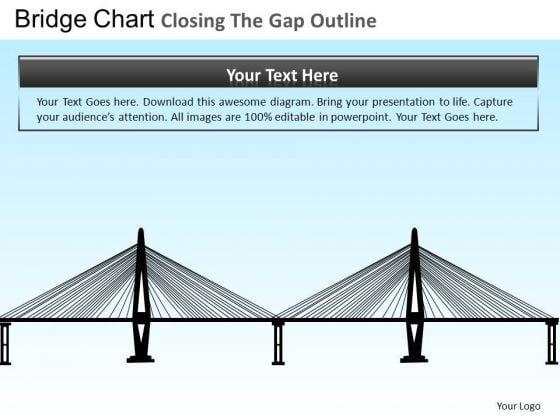 Bridge Chart Closing The Gap Outline

Your Text Here

Your Text Goes here. Download this awesome diagram. Bring your presentation to life. Capture your audience's attention. All images are 100% editable in powerpoint. Your Text Goes here.

Your Logo